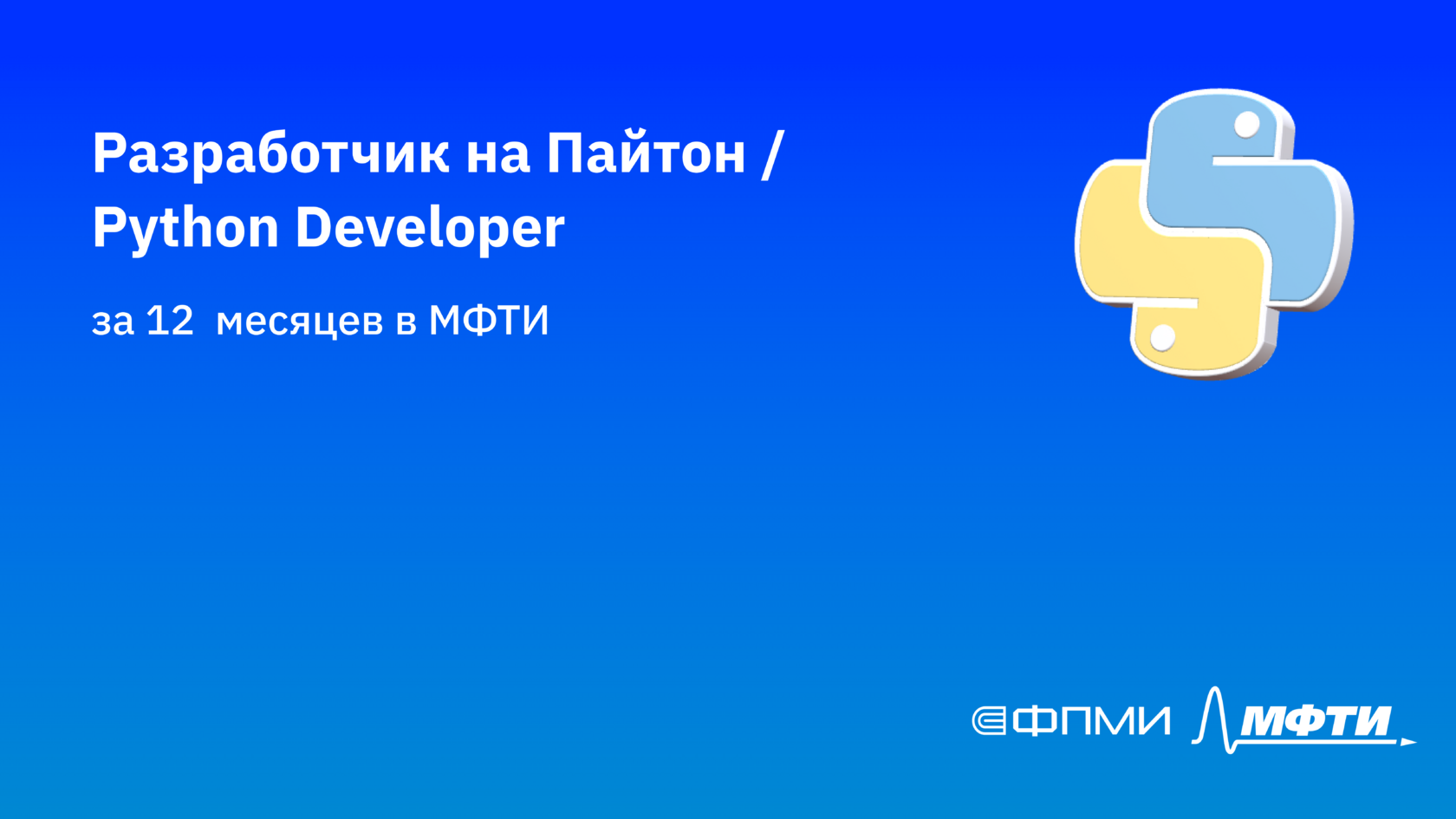 Разработчик на Пайтон / Python Developer

за 12 месяцев в МФТИ

ФПМИ МФТИ